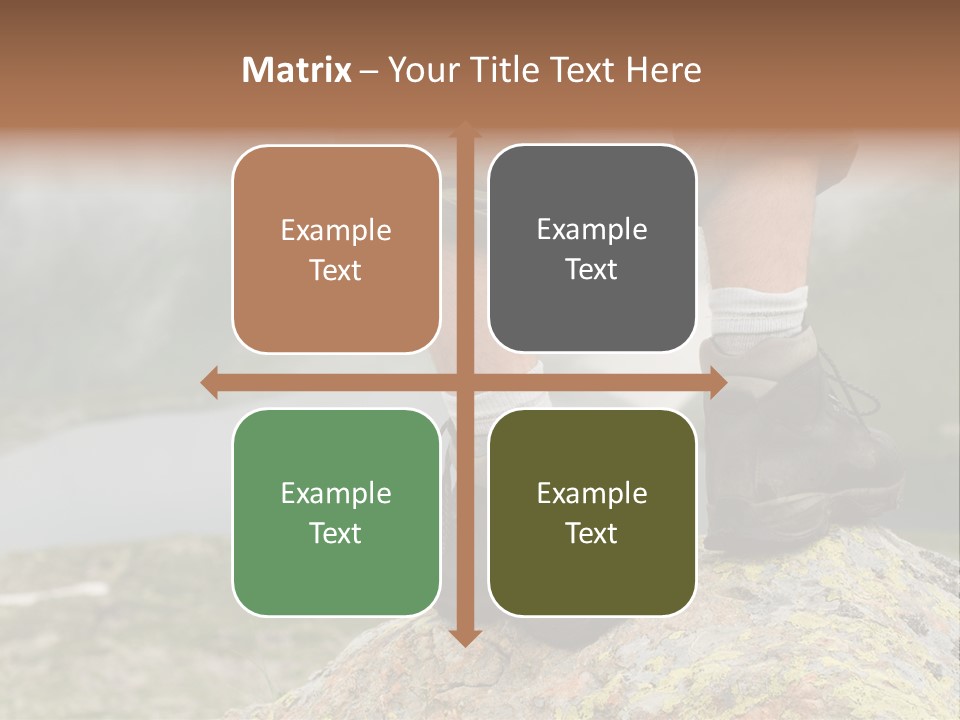 Matrix – Your Title Text Here

Example Text

Example Text

Example Text

Example Text